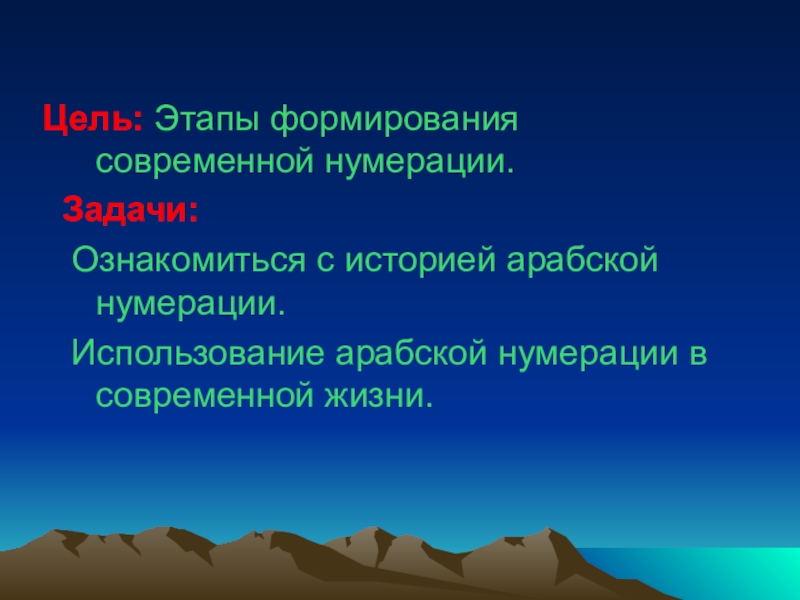 Цель: Этапы формирования современной нумерации.

Задачи:

Ознакомиться с историей арабской нумерации.

Использование арабской нумерации в современной жизни.